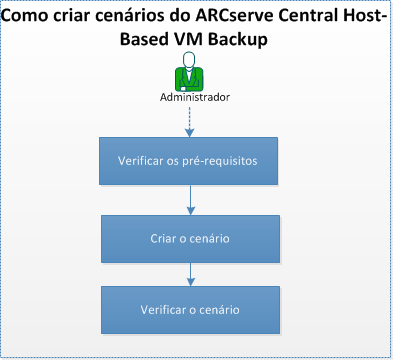 Como criar cenários do ARCserve Central Host-Based VM Backup

Administrador

Verificar os pré-requisitos

Criar o cenário

Verificar o cenário